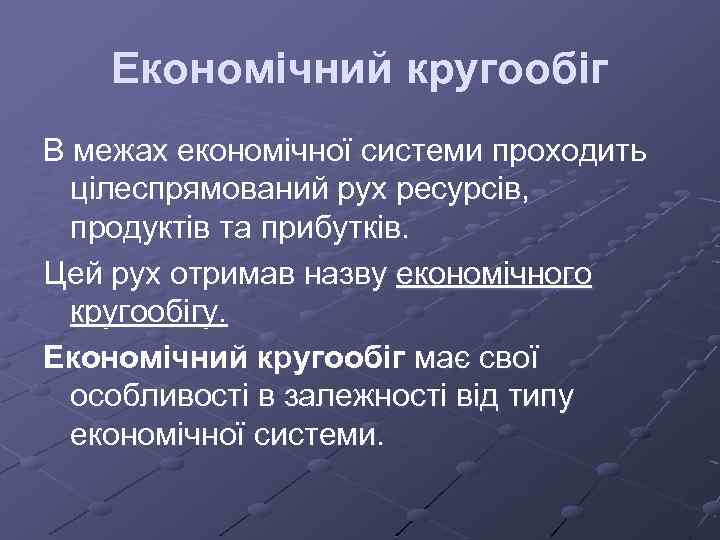 Економічний кругообіг

В межах економічної системи проходить цілеспрямований рух ресурсів, продуктів та прибутків.

Цей рух отримав назву економічного кругообігу.

Економічний кругообіг має свої особливості в залежності від типу економічної системи.